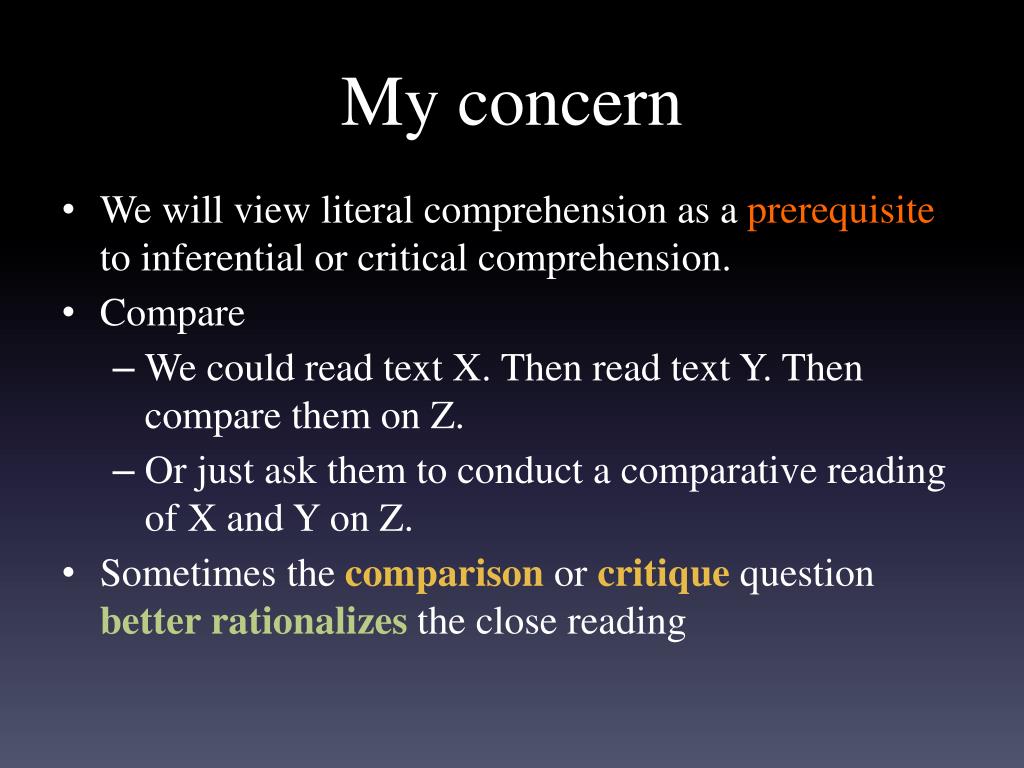 My concern

• We will view literal comprehension as a prerequisite to inferential or critical comprehension.
• Compare
– We could read text X. Then read text Y. Then compare them on Z.
– Or just ask them to conduct a comparative reading of X and Y on Z.
• Sometimes the comparison or critique question better rationalizes the close reading